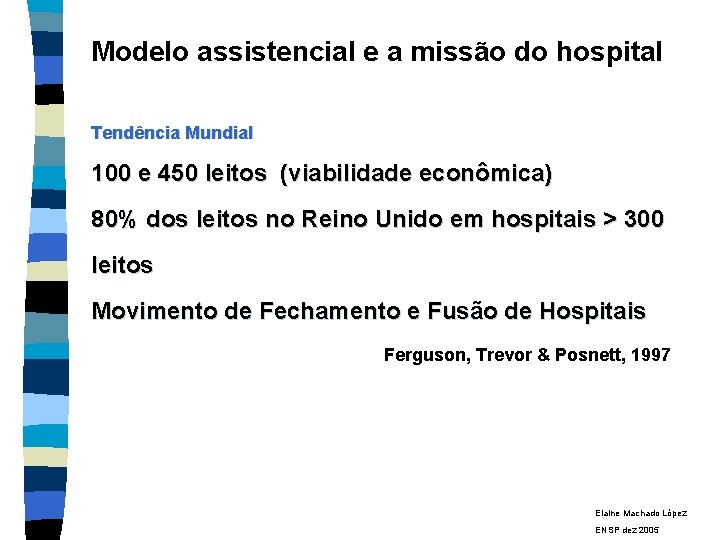 Modelo assistencial e a missão do hospital

Tendência Mundial

100 e 450 leitos (viabilidade econômica)

80% dos leitos no Reino Unido em hospitais > 300 leitos

Movimento de Fechamento e Fusão de Hospitais

Ferguson, Trevor & Posnett, 1997

Elaine Machado López
ENSP dez 2005